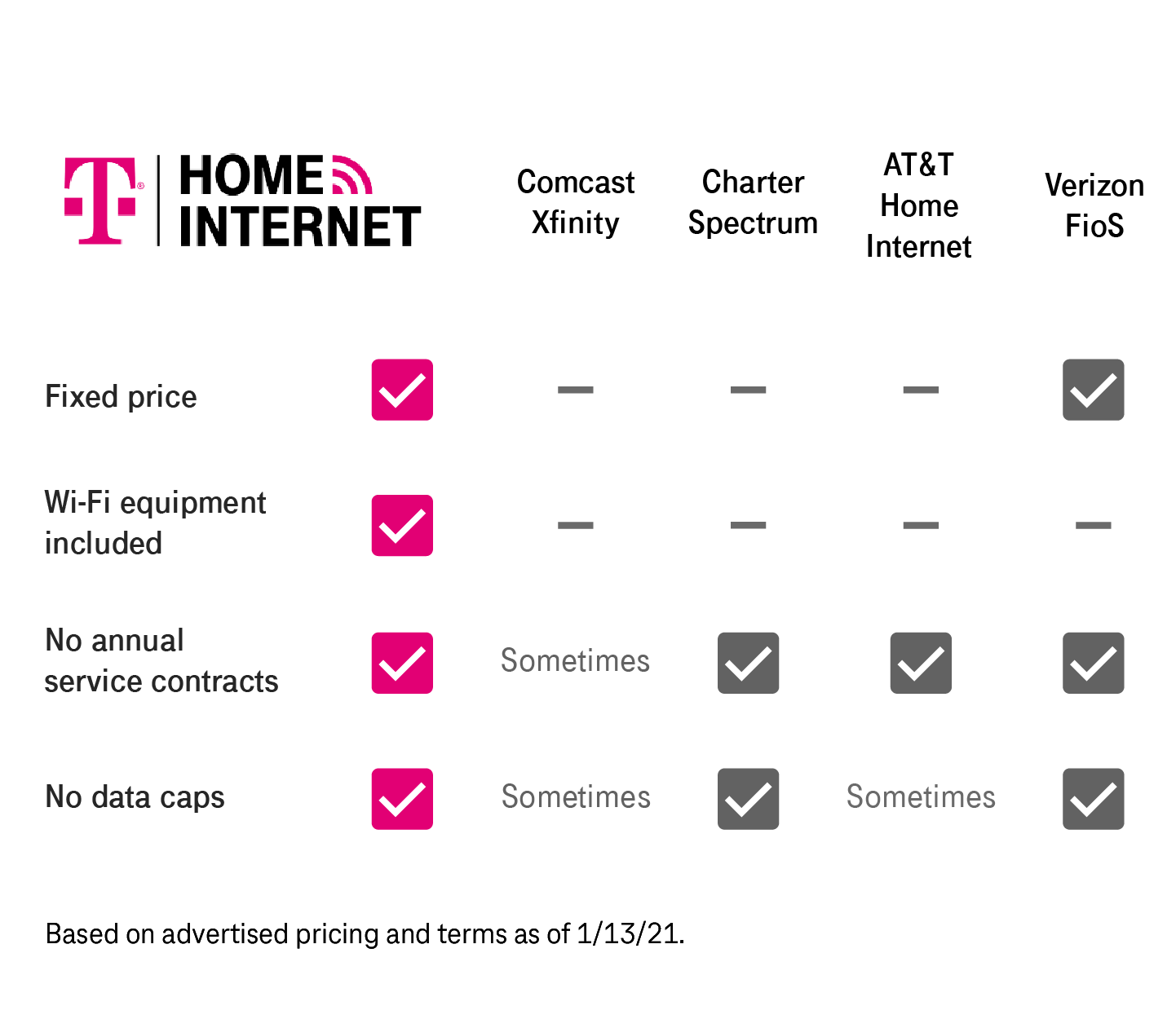 | | T HOME INTERNET | Comcast Xfinity | Charter Spectrum | AT&T Home Internet | Verizon FioS |
|---|---|---|---|---|---|
| Fixed price | ✓ | – | – | – | ✓ |
| Wi-Fi equipment included | ✓ | – | – | – | – |
| No annual service contracts | ✓ | Sometimes | ✓ | ✓ | ✓ |
| No data caps | ✓ | Sometimes | ✓ | Sometimes | ✓ |

Based on advertised pricing and terms as of 1/13/21.